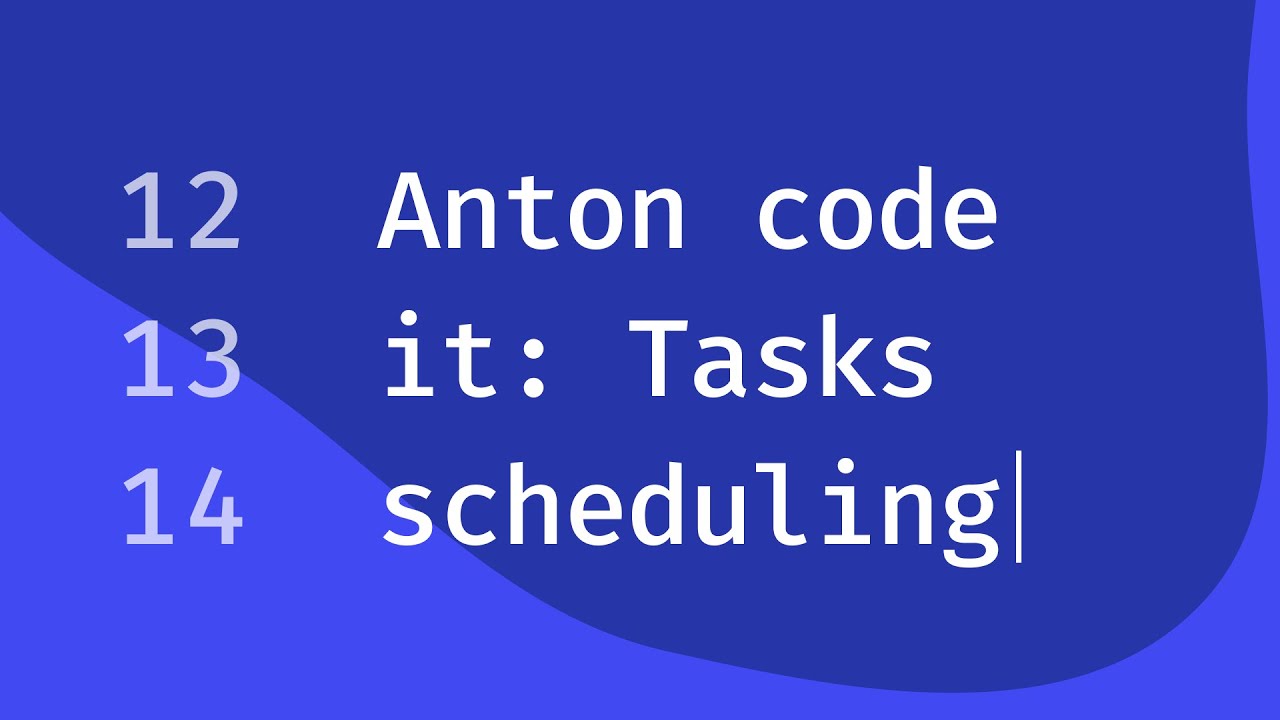 12 Anton code
13 it: Tasks
14 scheduling